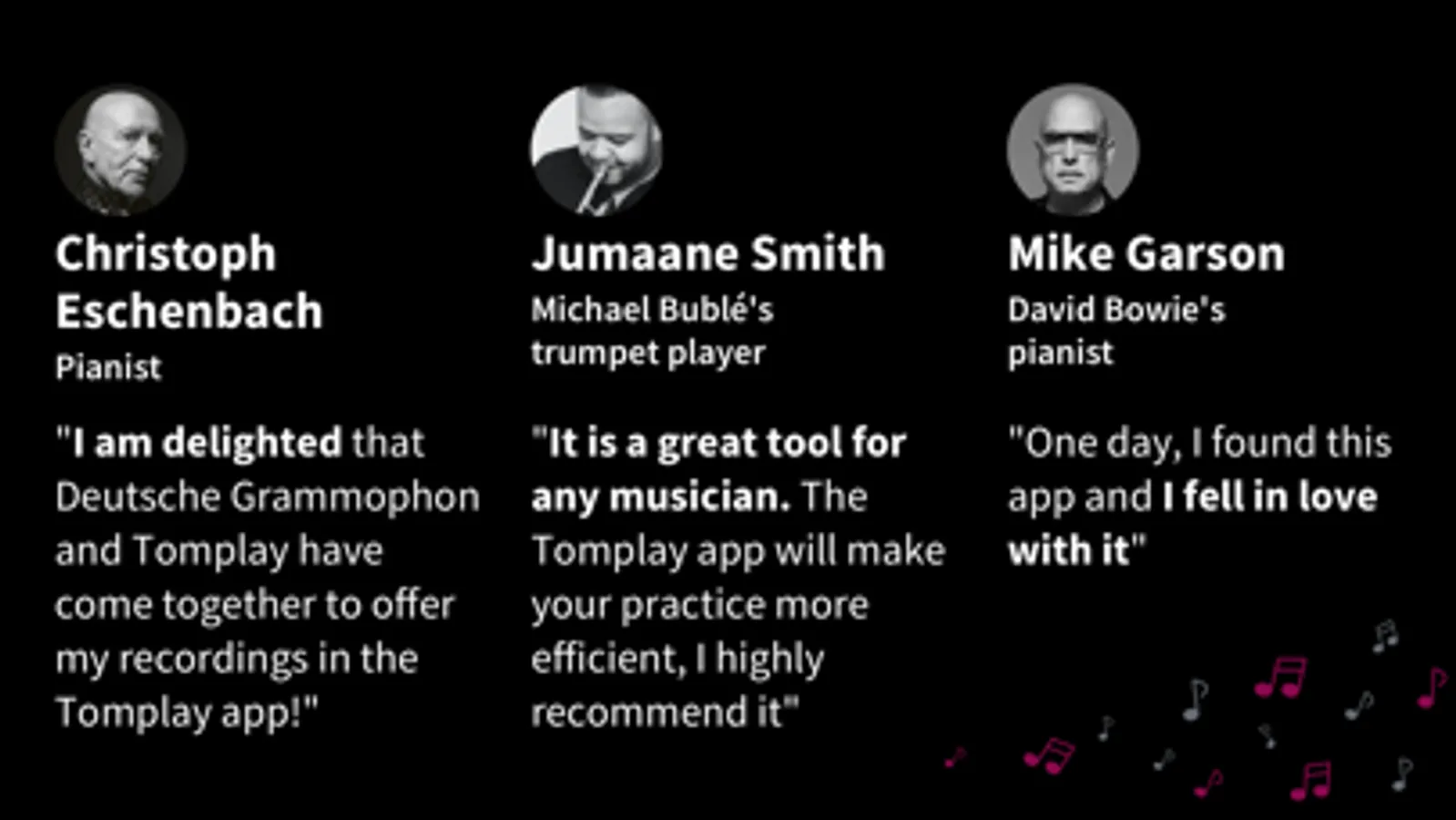 Christoph Eschenbach
Pianist

"I am delighted that Deutsche Grammophon and Tomplay have come together to offer my recordings in the Tomplay app!"

Jumaane Smith
Michael Bublé's trumpet player

"It is a great tool for any musician. The Tomplay app will make your practice more efficient, I highly recommend it"

Mike Garson
David Bowie's pianist

"One day, I found this app and I fell in love with it"